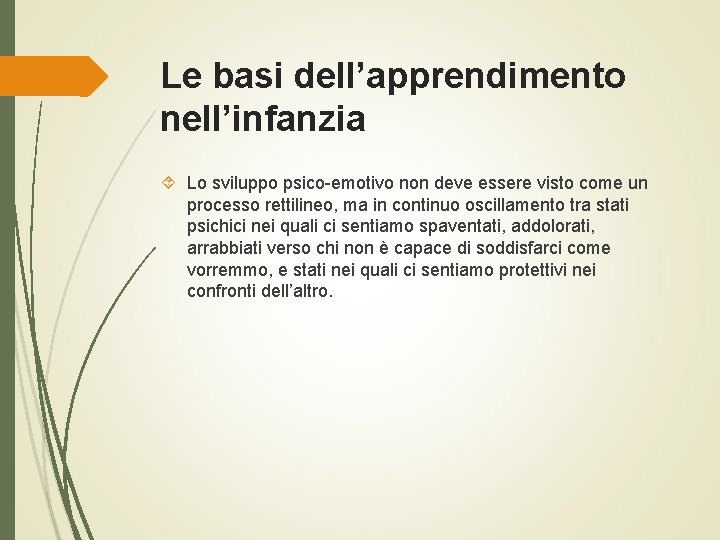 Le basi dell’apprendimento nell’infanzia

Lo sviluppo psico-emotivo non deve essere visto come un processo rettilineo, ma in continuo oscillamento tra stati psichici nei quali ci sentiamo spaventati, addolorati, arrabbiati verso chi non è capace di soddisfarci come vorremmo, e stati nei quali ci sentiamo protettivi nei confronti dell’altro.